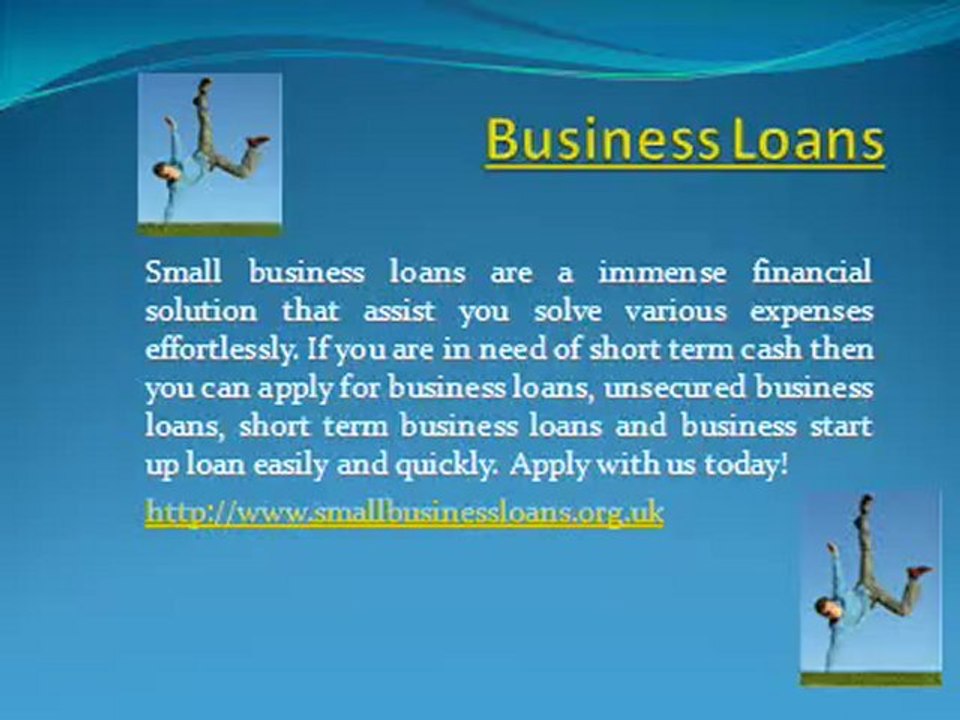 Business Loans

Small business loans are a immense financial solution that assist you solve various expenses effortlessly. If you are in need of short term cash then you can apply for business loans, unsecured business loans, short term business loans and business start up loan easily and quickly. Apply with us today!

http://www.smallbusinessloans.org.uk